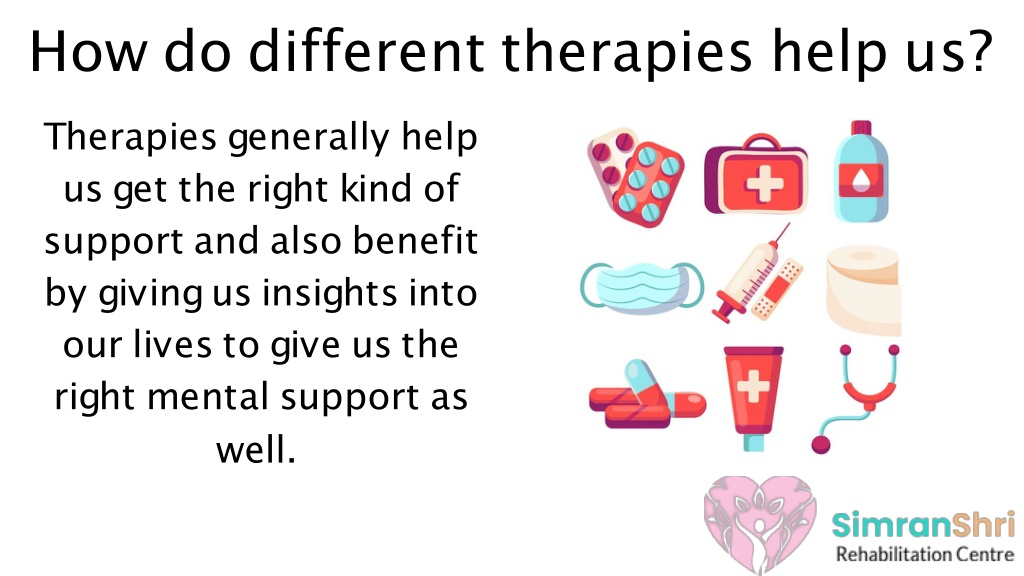 How do different therapies help us?

Therapies generally help us get the right kind of support and also benefit by giving us insights into our lives to give us the right mental support as well.

SimranShri
Rehabilitation Centre